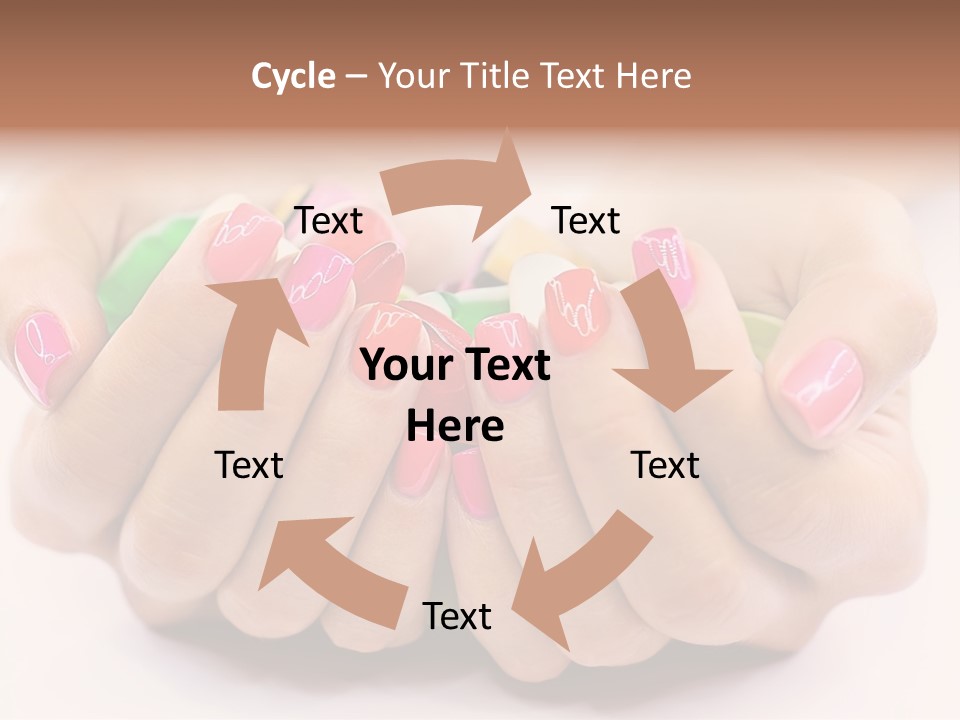 Cycle – Your Title Text Here

Text

Text

Your Text Here

Text

Text

Text